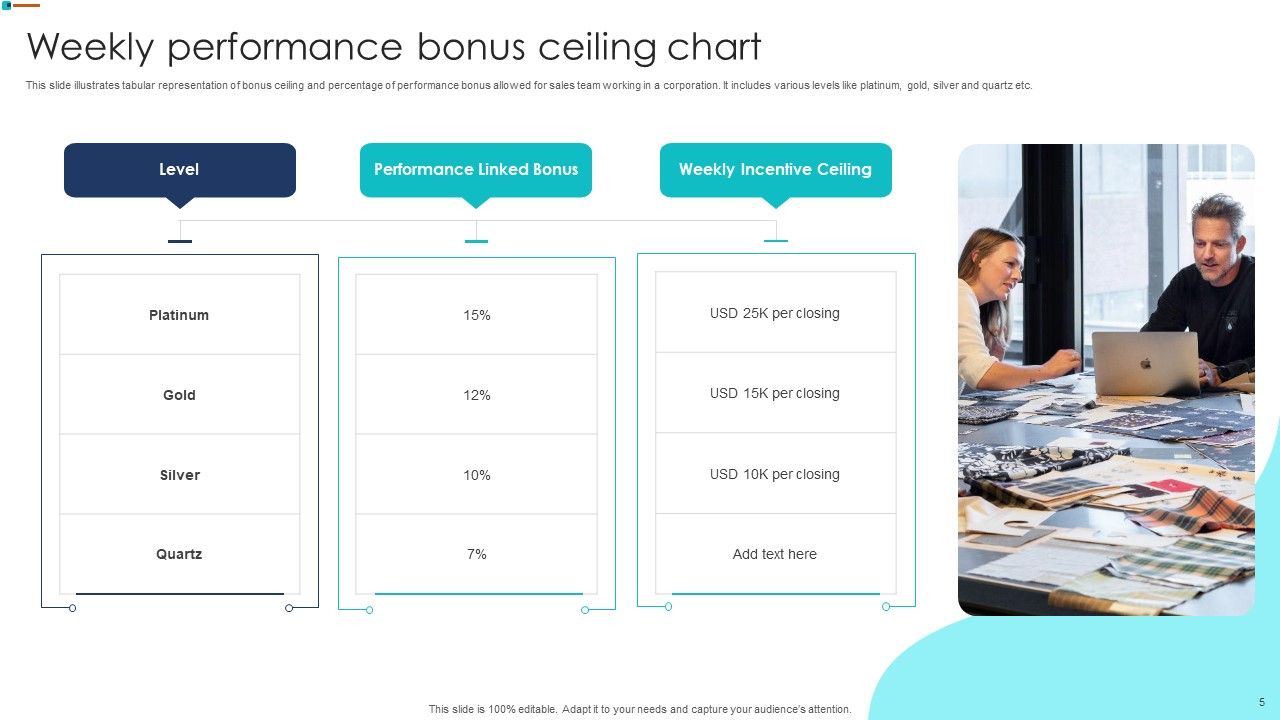 Weekly performance bonus ceiling chart

This slide illustrates tabular representation of bonus ceiling and percentage of performance bonus allowed for sales team working in a corporation. It includes various levels like platinum, gold, silver and quartz etc.

| Level | Performance Linked Bonus | Weekly Incentive Ceiling |
|---|---|---|
| Platinum | 15% | USD 25K per closing |
| Gold | 12% | USD 15K per closing |
| Silver | 10% | USD 10K per closing |
| Quartz | 7% | Add text here |

This slide is 100% editable. Adapt it to your needs and capture your audience's attention.

5